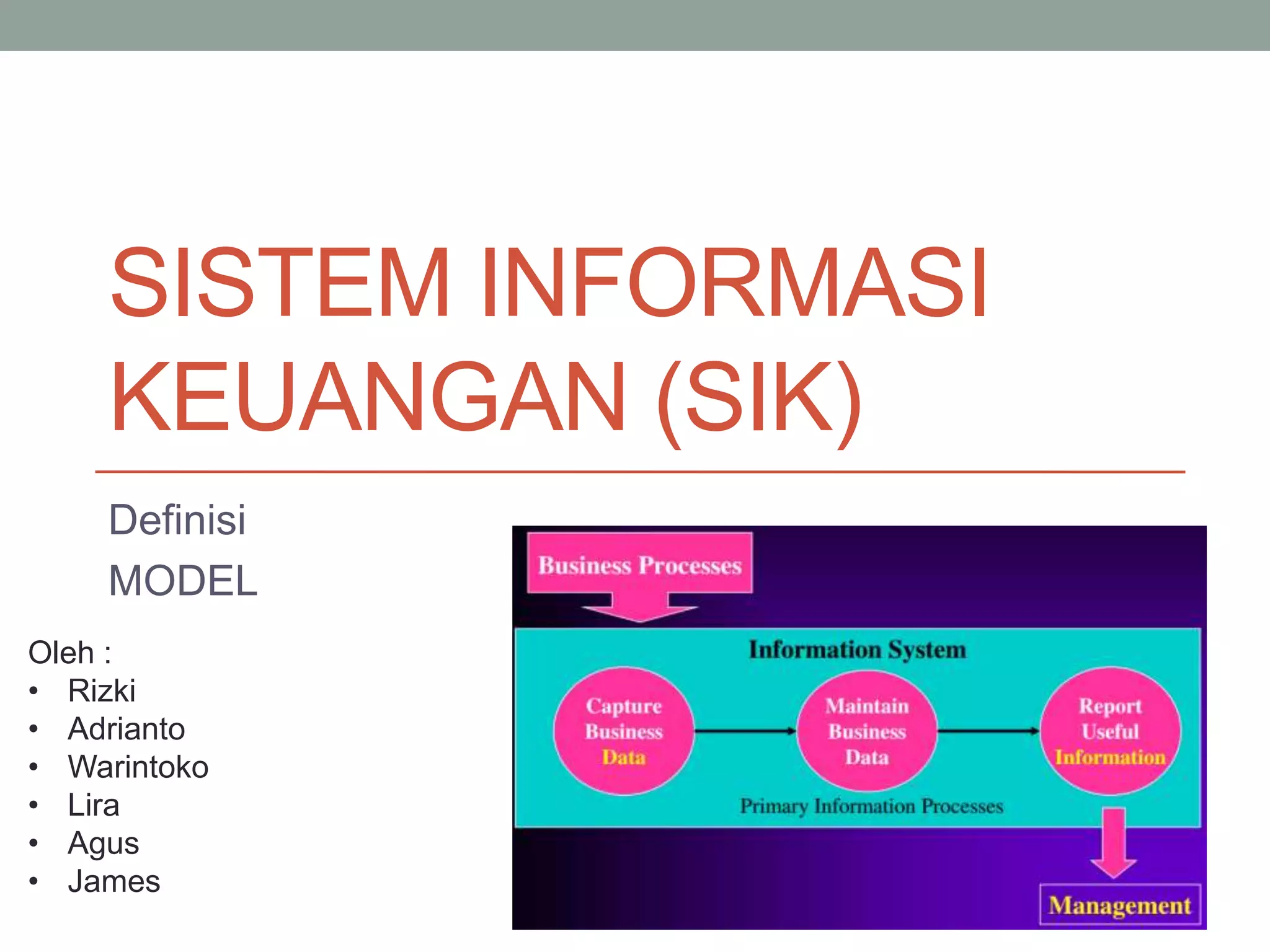 SISTEM INFORMASI KEUANGAN (SIK)

Definisi

MODEL

Oleh :
• Rizki
• Adrianto
• Warintoko
• Lira
• Agus
• James

Business Processes

Information System

Capture Business Data

Maintain Business Data

Report Useful Information

Primary Information Processes

Management